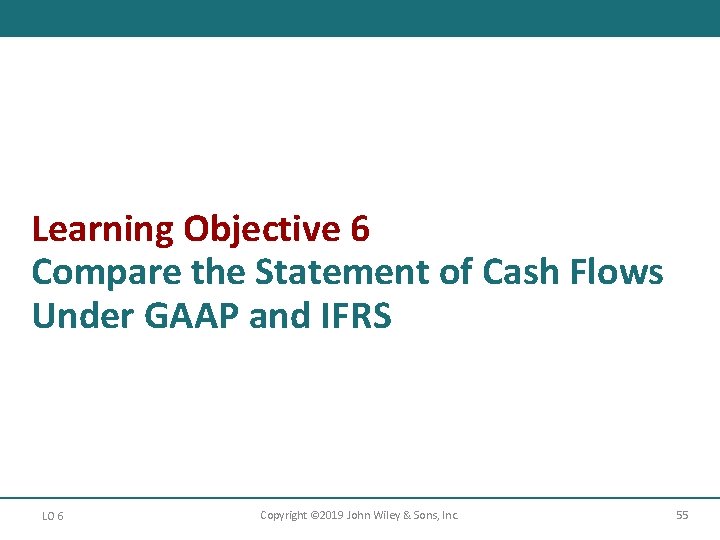 Learning Objective 6
Compare the Statement of Cash Flows Under GAAP and IFRS

LO 6

Copyright ©2019 John Wiley & Sons, Inc.

55